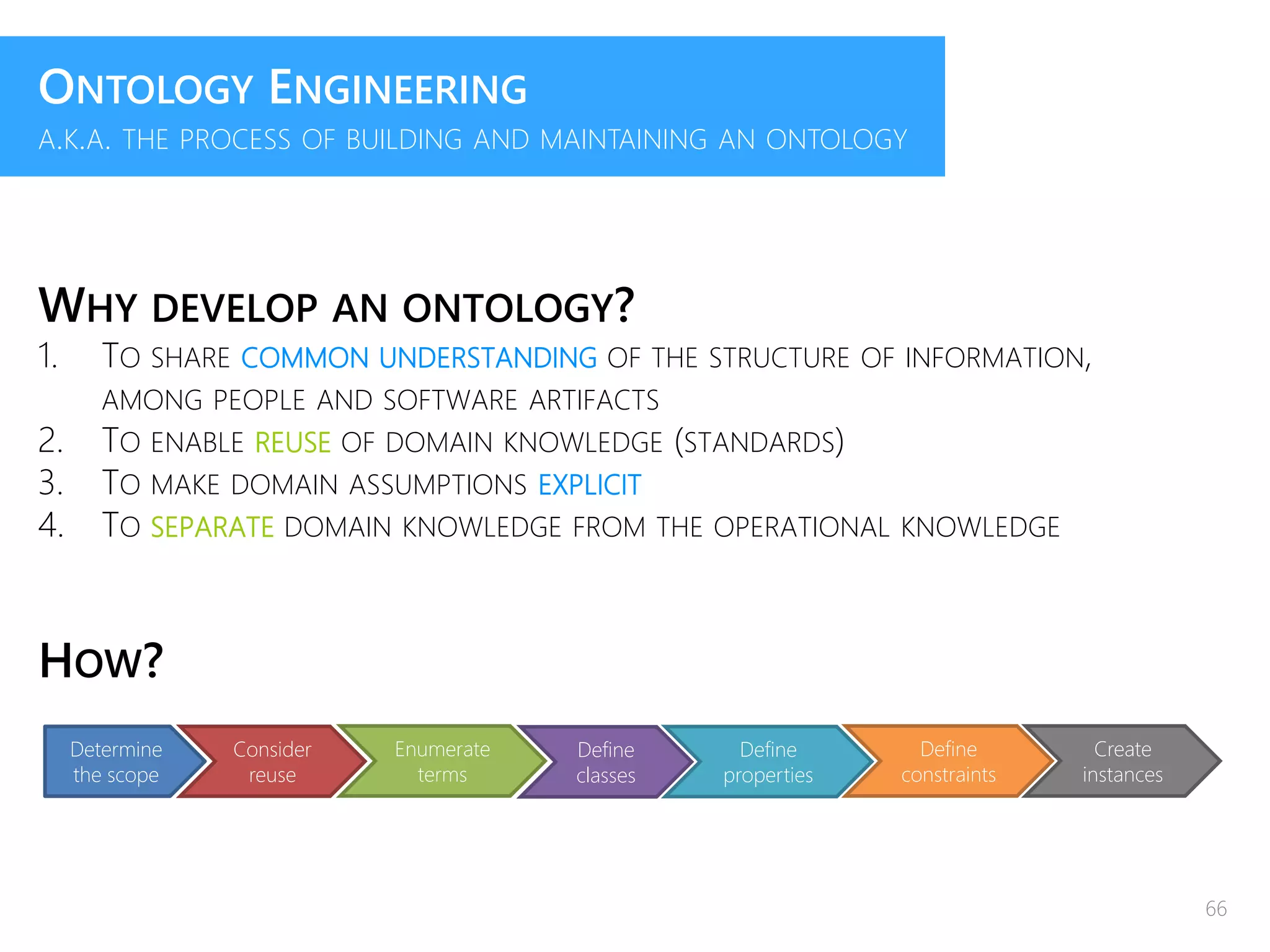 ONTOLOGY ENGINEERING
A.K.A. THE PROCESS OF BUILDING AND MAINTAINING AN ONTOLOGY

WHY DEVELOP AN ONTOLOGY?
1. TO SHARE COMMON UNDERSTANDING OF THE STRUCTURE OF INFORMATION, AMONG PEOPLE AND SOFTWARE ARTIFACTS
2. TO ENABLE REUSE OF DOMAIN KNOWLEDGE (STANDARDS)
3. TO MAKE DOMAIN ASSUMPTIONS EXPLICIT
4. TO SEPARATE DOMAIN KNOWLEDGE FROM THE OPERATIONAL KNOWLEDGE

HOW?

Determine the scope
Consider reuse
Enumerate terms
Define classes
Define properties
Define constraints
Create instances

66